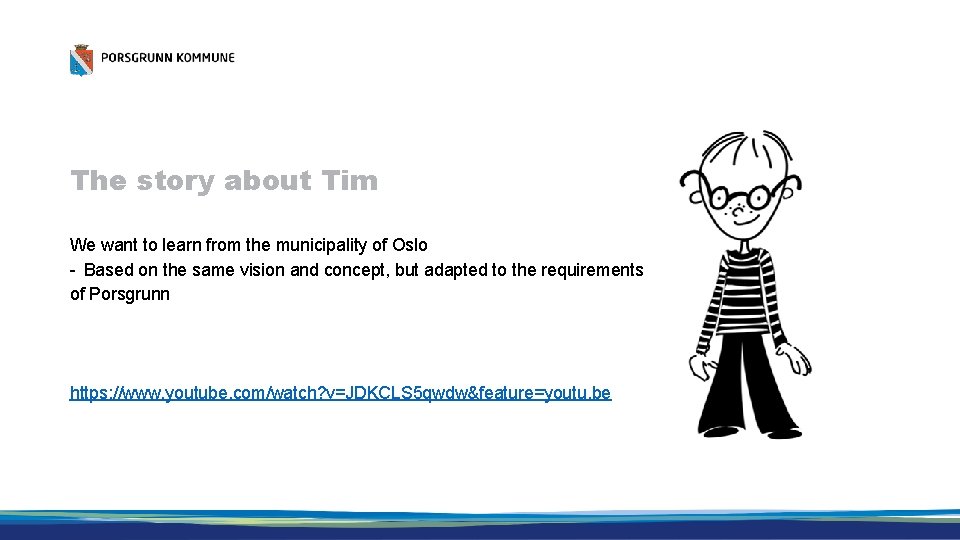 PORSGRUNN KOMMUNE

The story about Tim

We want to learn from the municipality of Oslo
- Based on the same vision and concept, but adapted to the requirements of Porsgrunn

https://www.youtube.com/watch?v=JDKCLS5qwdw&feature=youtu.be